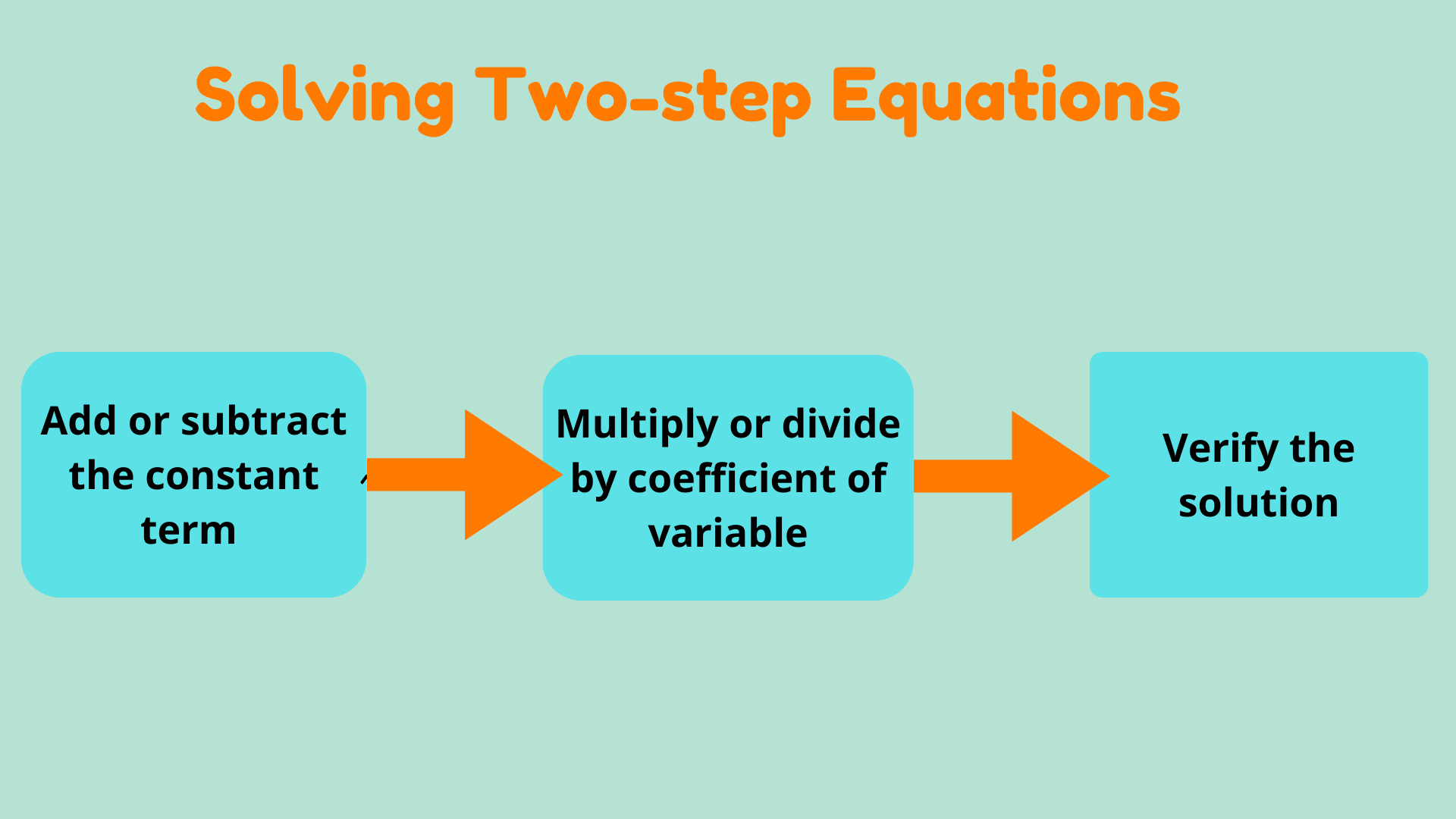 Solving Two-step Equations

Add or subtract the constant term

Multiply or divide by coefficient of variable

Verify the solution